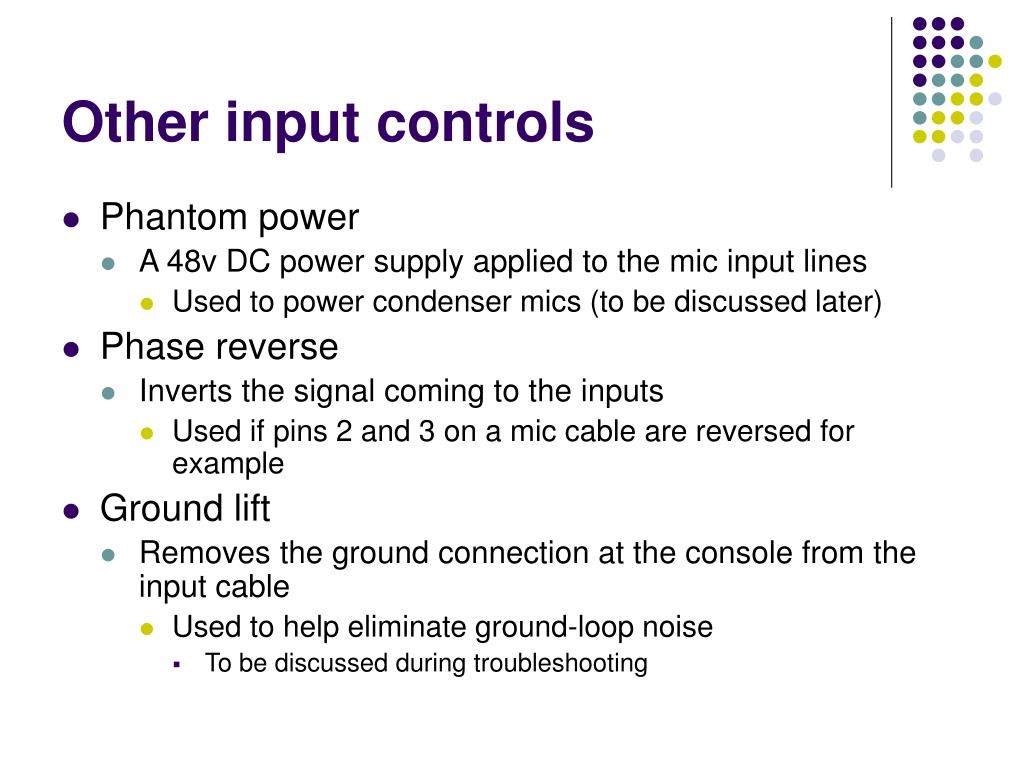 Other input controls

- Phantom power
  - A 48v DC power supply applied to the mic input lines
    - Used to power condenser mics (to be discussed later)
- Phase reverse
  - Inverts the signal coming to the inputs
    - Used if pins 2 and 3 on a mic cable are reversed for example
- Ground lift
  - Removes the ground connection at the console from the input cable
    - Used to help eliminate ground-loop noise
      - To be discussed during troubleshooting